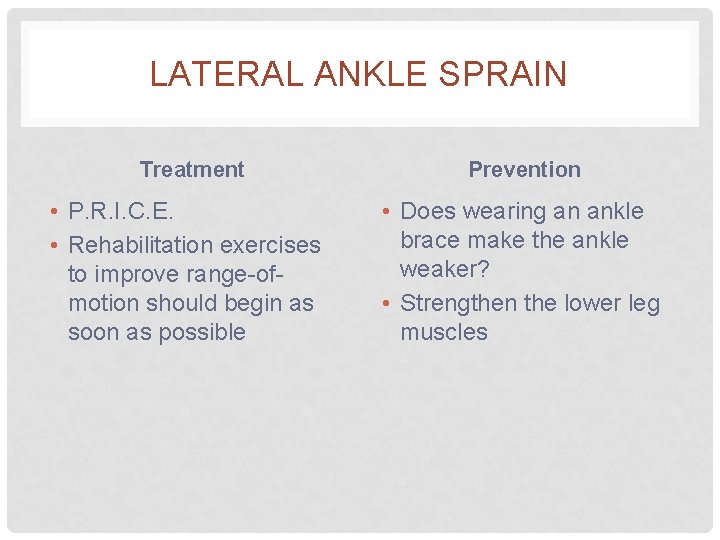 LATERAL ANKLE SPRAIN

Treatment

• P.R.I.C.E.
• Rehabilitation exercises to improve range-of-motion should begin as soon as possible

Prevention

• Does wearing an ankle brace make the ankle weaker?
• Strengthen the lower leg muscles